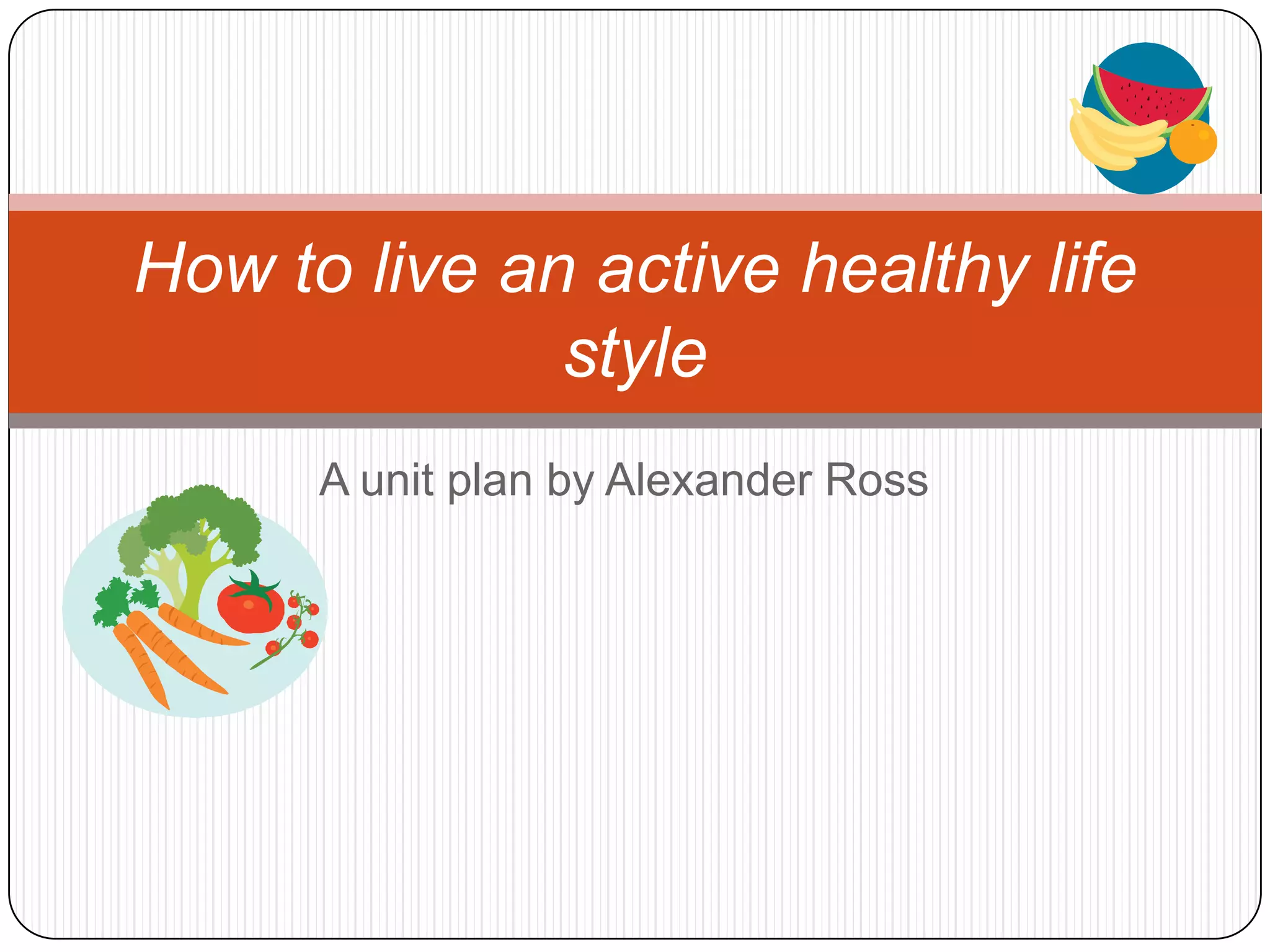 How to live an active healthy life style

A unit plan by Alexander Ross